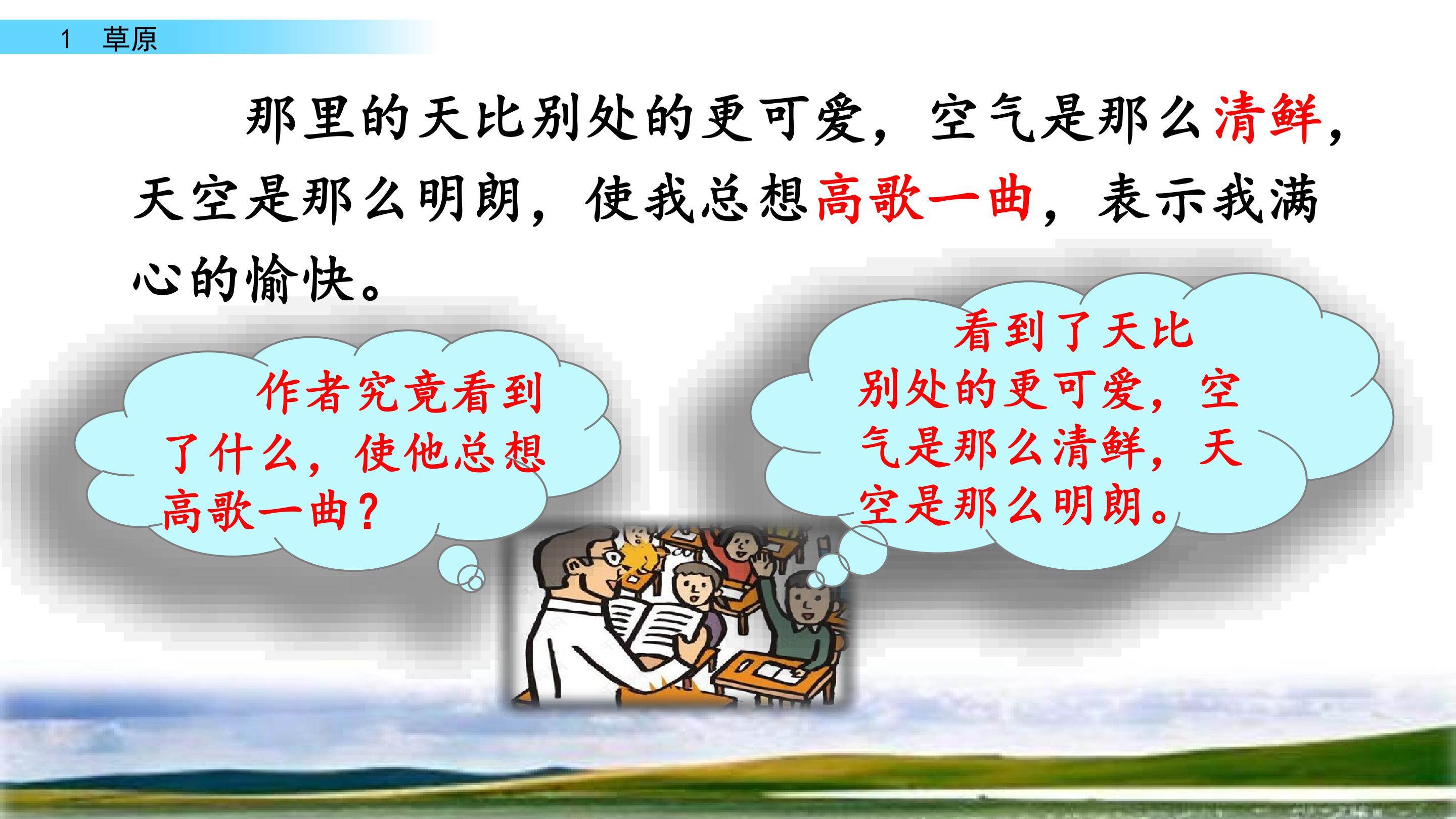 1 草原

那里的天比别处的更可爱，空气是那么清鲜，天空是那么明朗，使我总想高歌一曲，表示我满心的愉快。

作者究竟看到了什么，使他总想高歌一曲？

看到了天比别处的更可爱，空气是那么清鲜，天空是那么明朗。